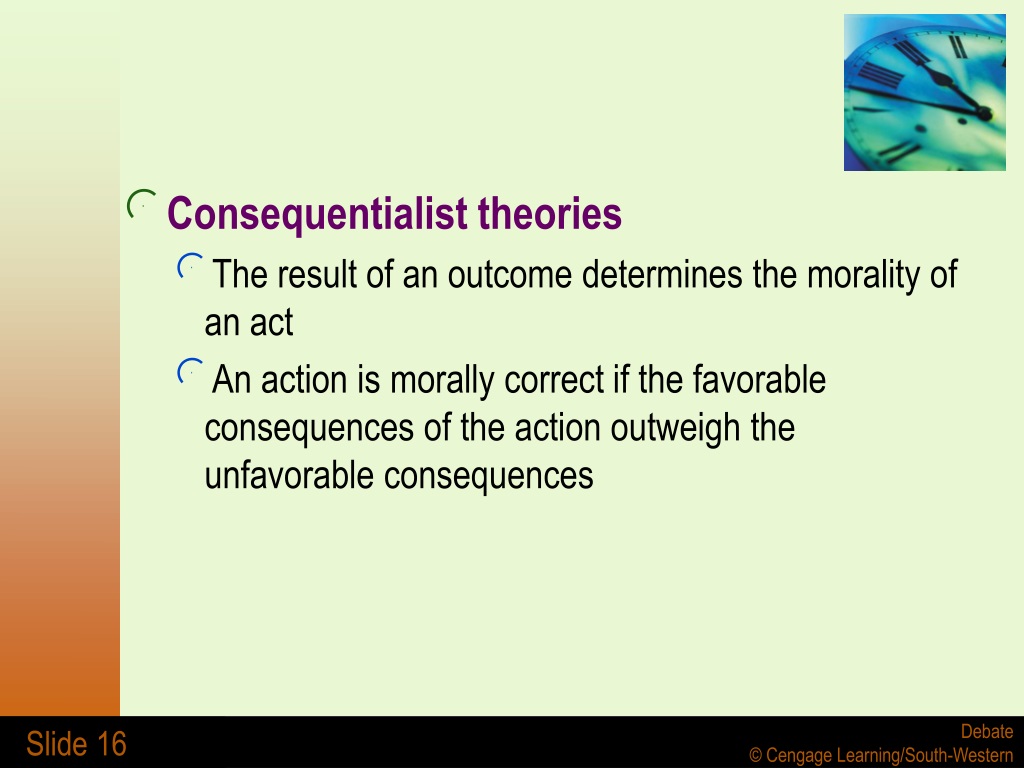 Consequentialist theories

The result of an outcome determines the morality of an act

An action is morally correct if the favorable consequences of the action outweigh the unfavorable consequences

Slide 16

Debate
© Cengage Learning/South-Western